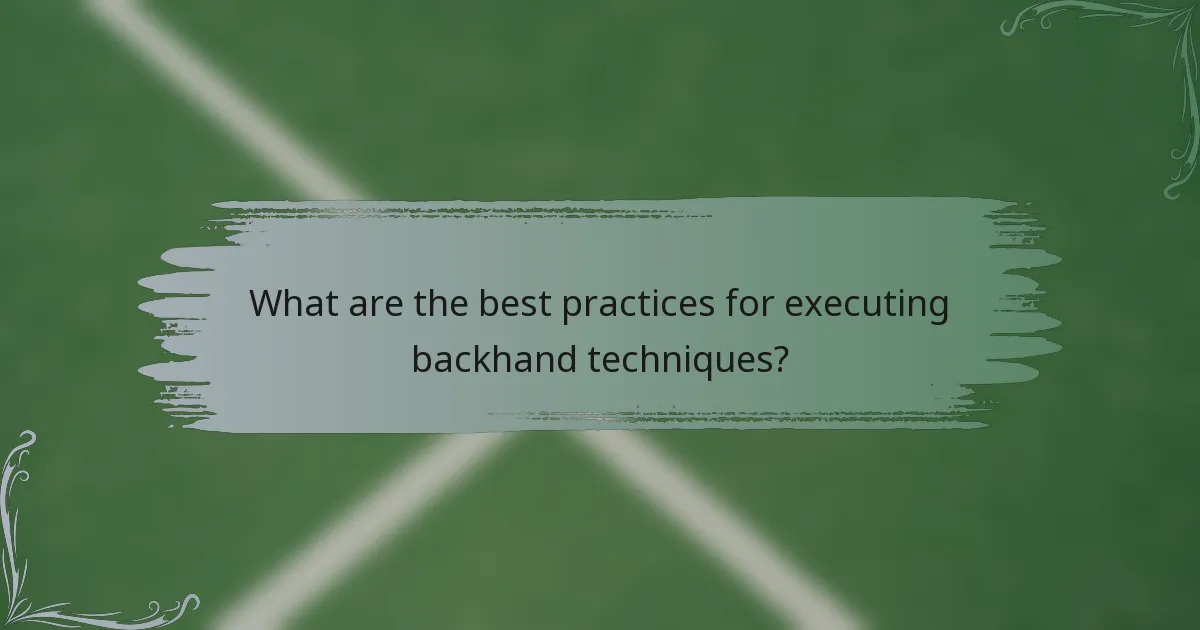 What are the best practices for executing backhand techniques?